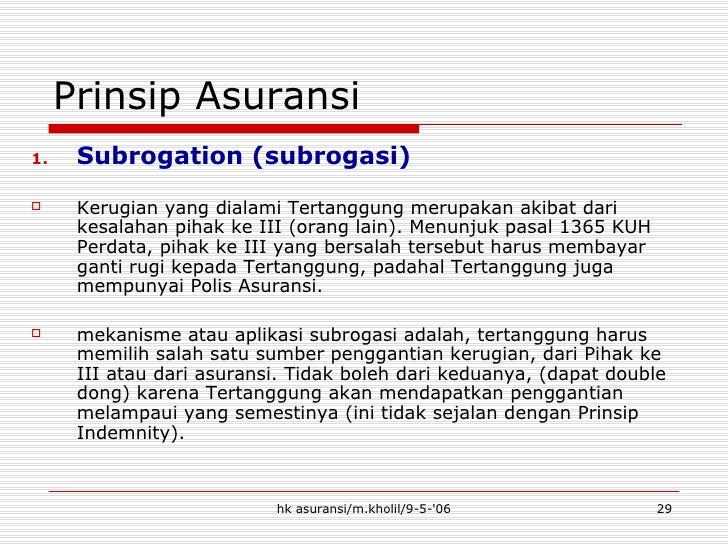 Prinsip Asuransi

1. Subrogation (subrogasi)

Kerugian yang dialami Tertanggung merupakan akibat dari kesalahan pihak ke III (orang lain). Menunjuk pasal 1365 KUH Perdata, pihak ke III yang bersalah tersebut harus membayar ganti rugi kepada Tertanggung, padahal Tertanggung juga mempunyai Polis Asuransi.

mekanisme atau aplikasi subrogasi adalah, tertanggung harus memilih salah satu sumber penggantian kerugian, dari Pihak ke III atau dari asuransi. Tidak boleh dari keduanya, (dapat double dong) karena Tertanggung akan mendapatkan penggantian melampaui yang semestinya (ini tidak sejalan dengan Prinsip Indemnity).

hk asuransi/m.kholil/9-5-'06

29